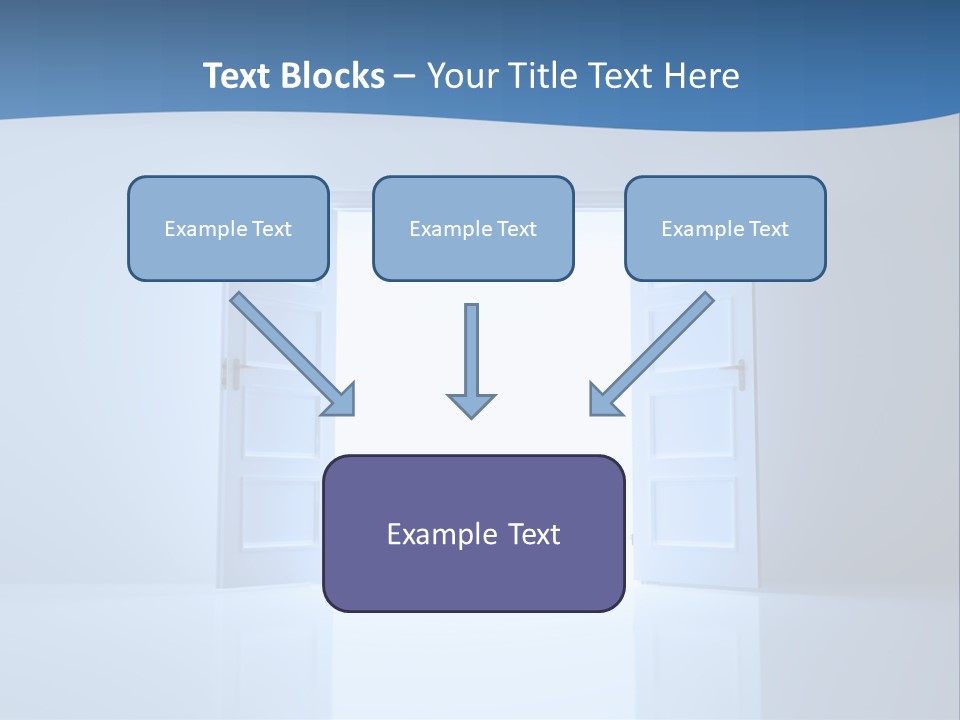 Text Blocks – Your Title Text Here

Example Text

Example Text

Example Text

Example Text